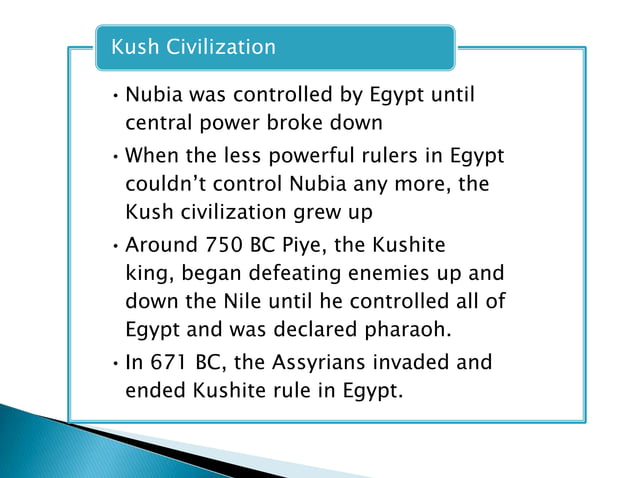 Kush Civilization

• Nubia was controlled by Egypt until central power broke down

• When the less powerful rulers in Egypt couldn't control Nubia any more, the Kush civilization grew up

• Around 750 BC Piye, the Kushite king, began defeating enemies up and down the Nile until he controlled all of Egypt and was declared pharaoh.

• In 671 BC, the Assyrians invaded and ended Kushite rule in Egypt.